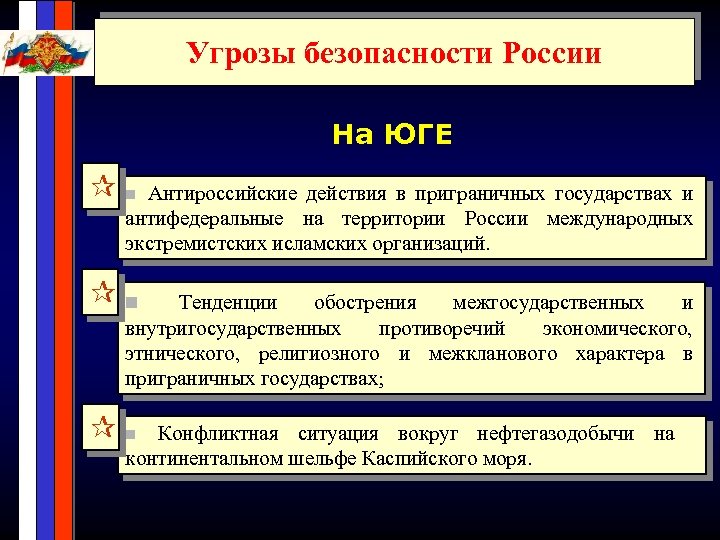 Угрозы безопасности России

На ЮГЕ

Антироссийские действия в приграничных государствах и антифедеральные на территории России международных экстремистских исламских организаций.

Тенденции обострения межгосударственных и внутригосударственных противоречий экономического, этнического, религиозного и межкланового характера в приграничных государствах;

Конфликтная ситуация вокруг нефтегазодобычи на континентальном шельфе Каспийского моря.